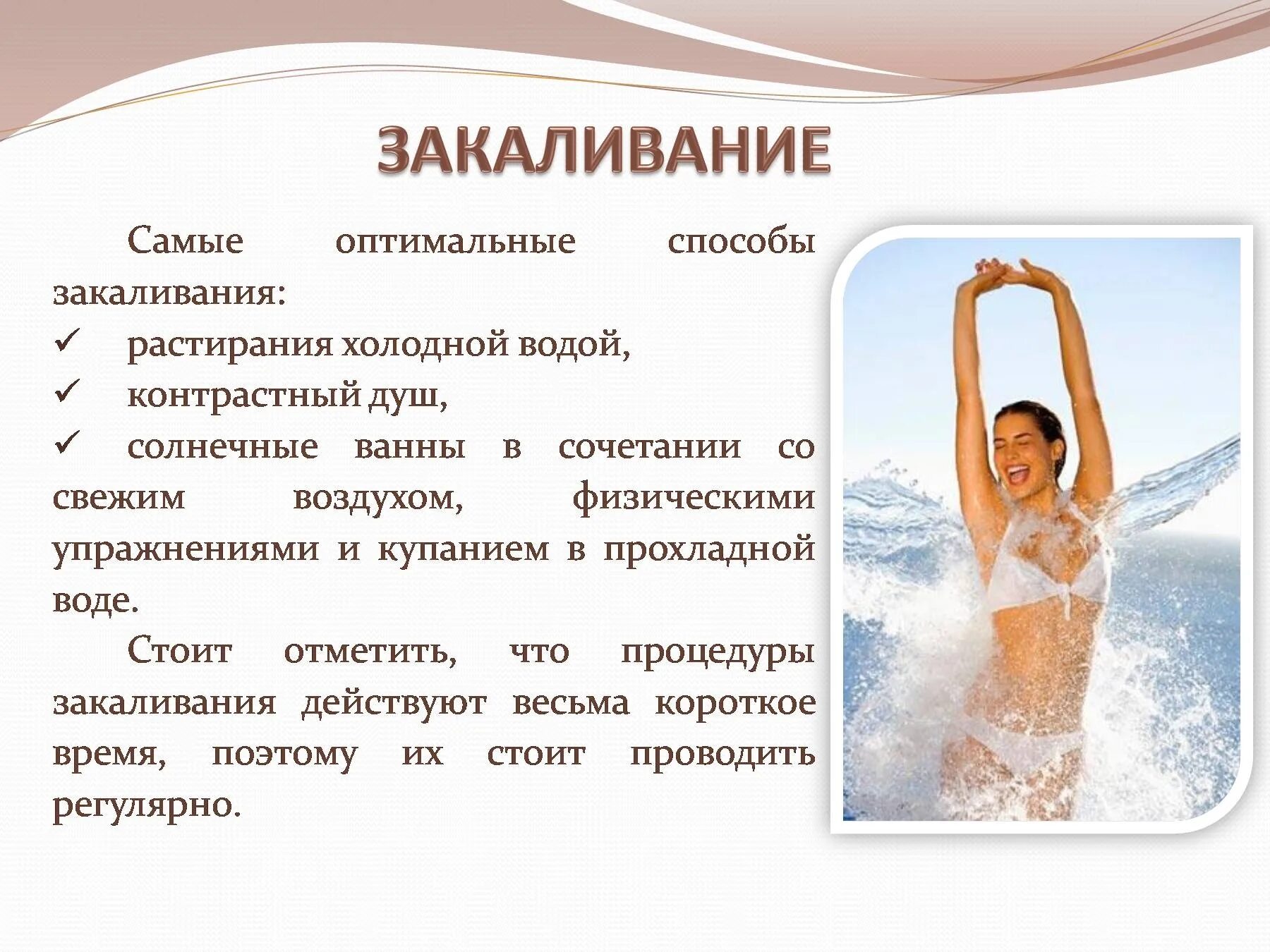 ЗАКАЛИВАНИЕ

Самые оптимальные способы закаливания:
✓ растирания холодной водой,
✓ контрастный душ,
✓ солнечные ванны в сочетании со свежим воздухом, физическими упражнениями и купанием в прохладной воде.

Стоит отметить, что процедуры закаливания действуют весьма короткое время, поэтому их стоит проводить регулярно.